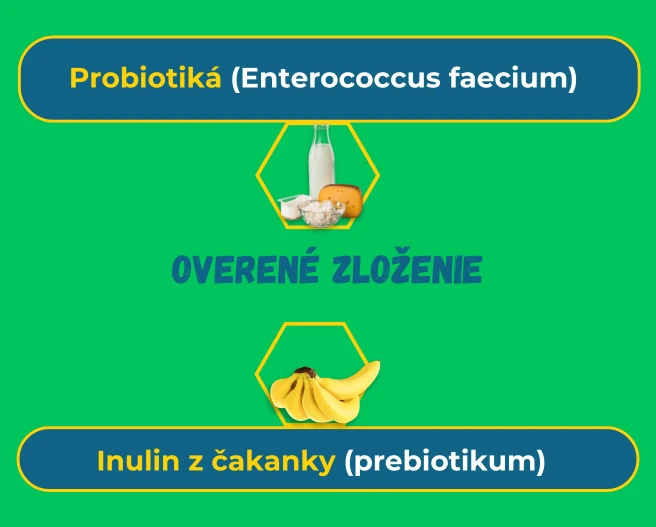 Probiotiká (Enterococcus faecium)

OVERENÉ ZLOŽENIE

Inulin z čakanky (prebiotikum)